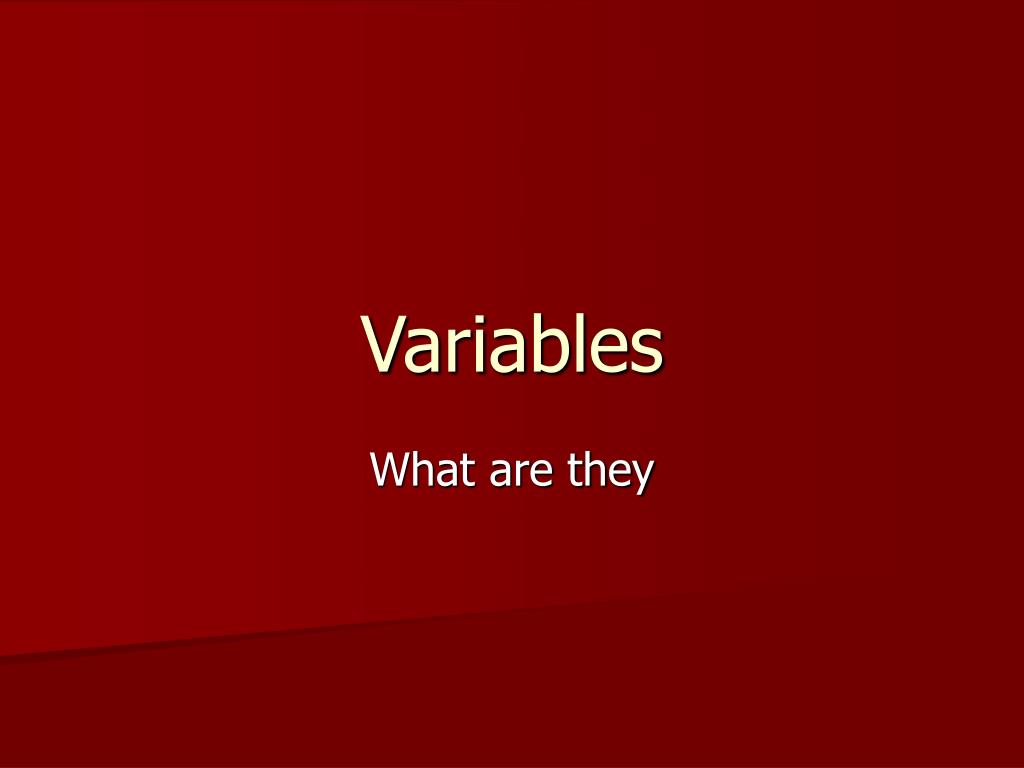 Variables

What are they